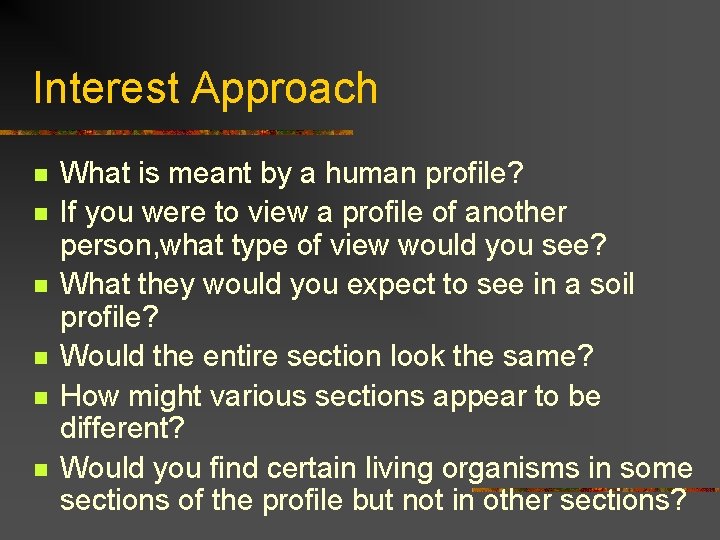 Interest Approach

- What is meant by a human profile?
- If you were to view a profile of another person,what type of view would you see?
- What they would you expect to see in a soil profile?
- Would the entire section look the same?
- How might various sections appear to be different?
- Would you find certain living organisms in some sections of the profile but not in other sections?